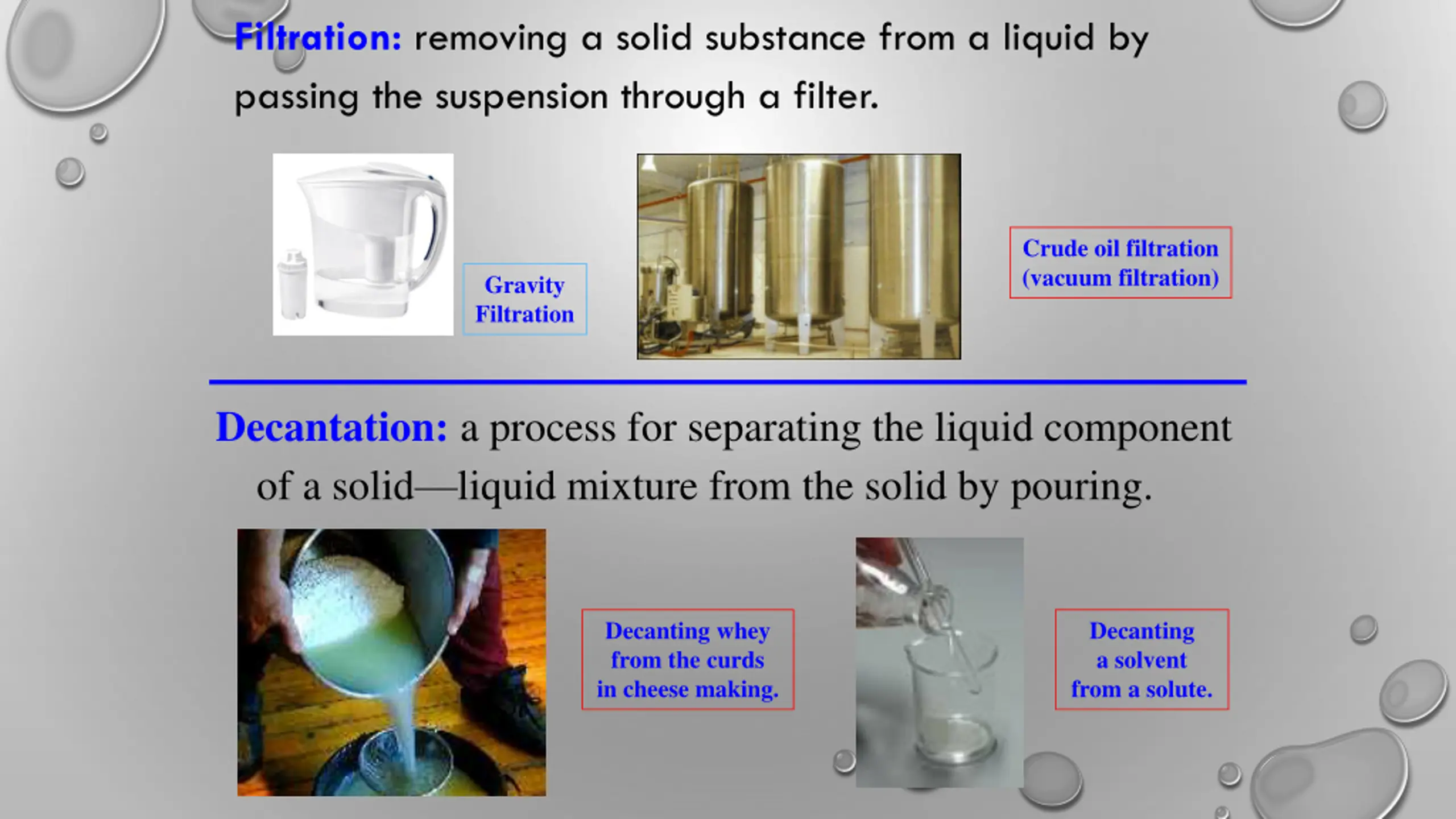 Filtration: removing a solid substance from a liquid by passing the suspension through a filter.

Gravity Filtration

Crude oil filtration (vacuum filtration)

Decantation: a process for separating the liquid component of a solid—liquid mixture from the solid by pouring.

Decanting whey from the curds in cheese making.

Decanting a solvent from a solute.